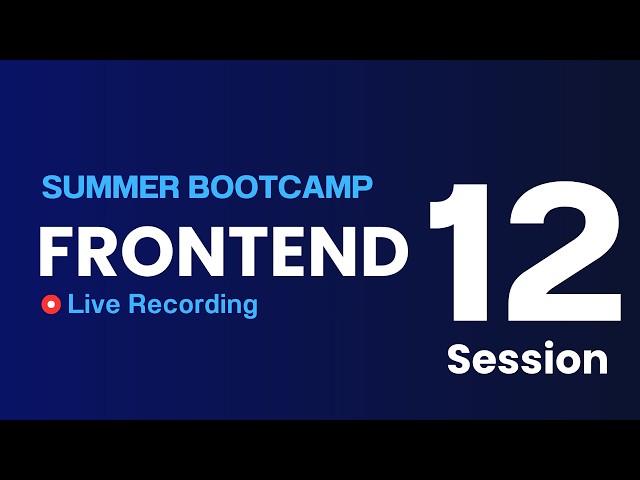 SUMMER BOOTCAMP
FRONTEND
Live Recording

12
Session